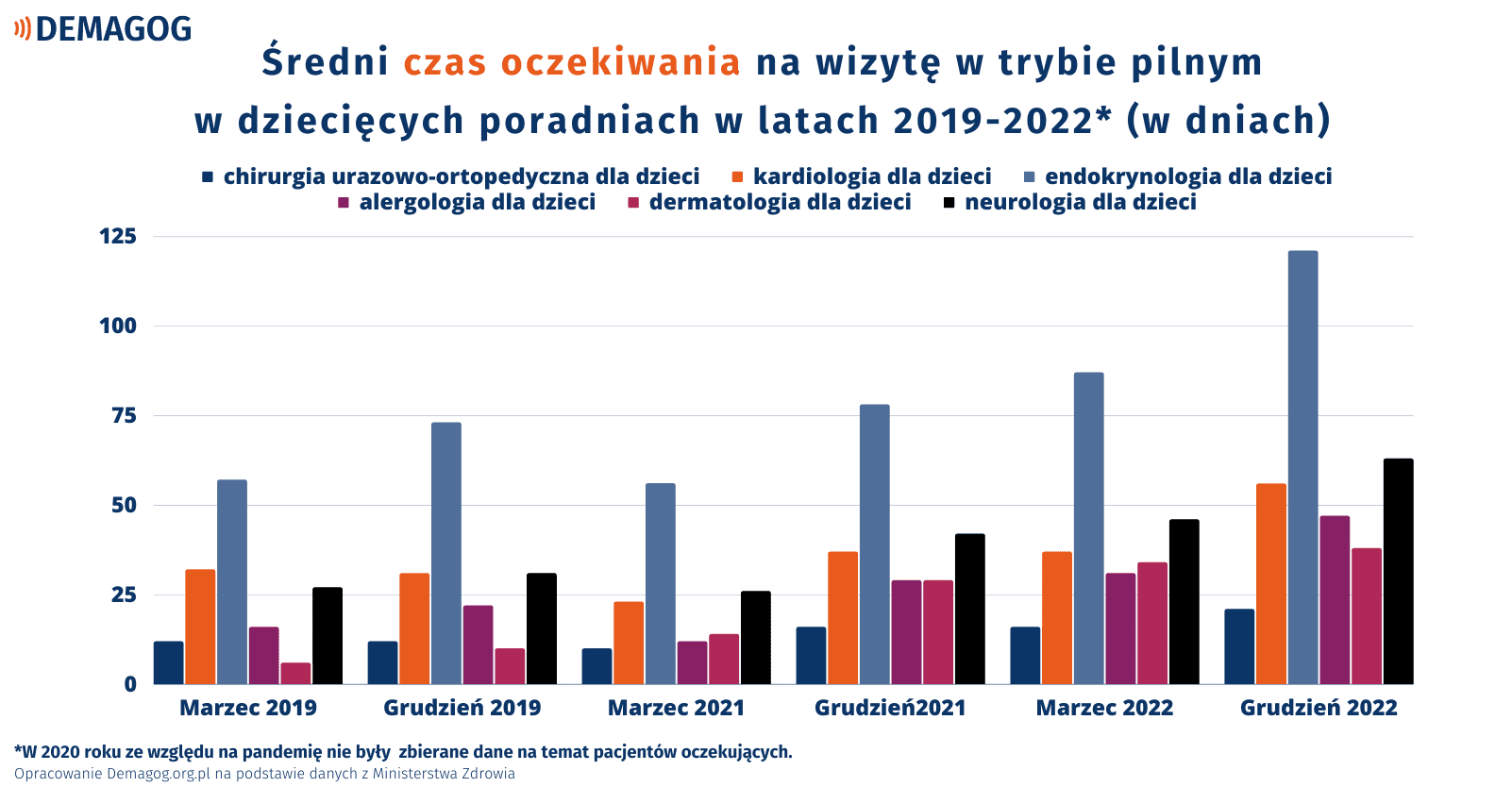 DEMAGOG

Średni czas oczekiwania na wizytę w trybie pilnym w dziecięcych poradniach w latach 2019-2022* (w dniach)

chirurgia urazowo-ortopedyczna dla dzieci
kardiologia dla dzieci
endokrynologia dla dzieci
alergologia dla dzieci
dermatologia dla dzieci
neurologia dla dzieci

125
100
75
50
25
0

Marzec 2019
Grudzień 2019
Marzec 2021
Grudzień2021
Marzec 2022
Grudzień 2022

*W 2020 roku ze względu na pandemię nie były zbierane dane na temat pacjentów oczekujących.
Opracowanie Demagog.org.pl na podstawie danych z Ministerstwa Zdrowia